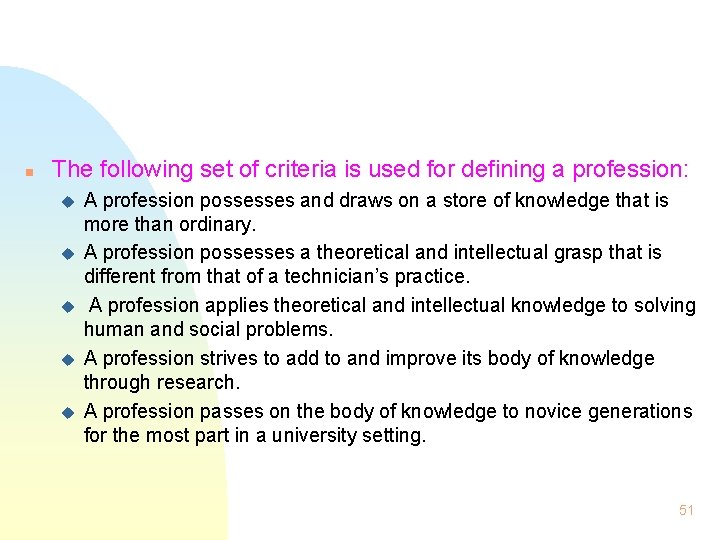 The following set of criteria is used for defining a profession:

A profession possesses and draws on a store of knowledge that is more than ordinary.

A profession possesses a theoretical and intellectual grasp that is different from that of a technician's practice.

A profession applies theoretical and intellectual knowledge to solving human and social problems.

A profession strives to add to and improve its body of knowledge through research.

A profession passes on the body of knowledge to novice generations for the most part in a university setting.

51